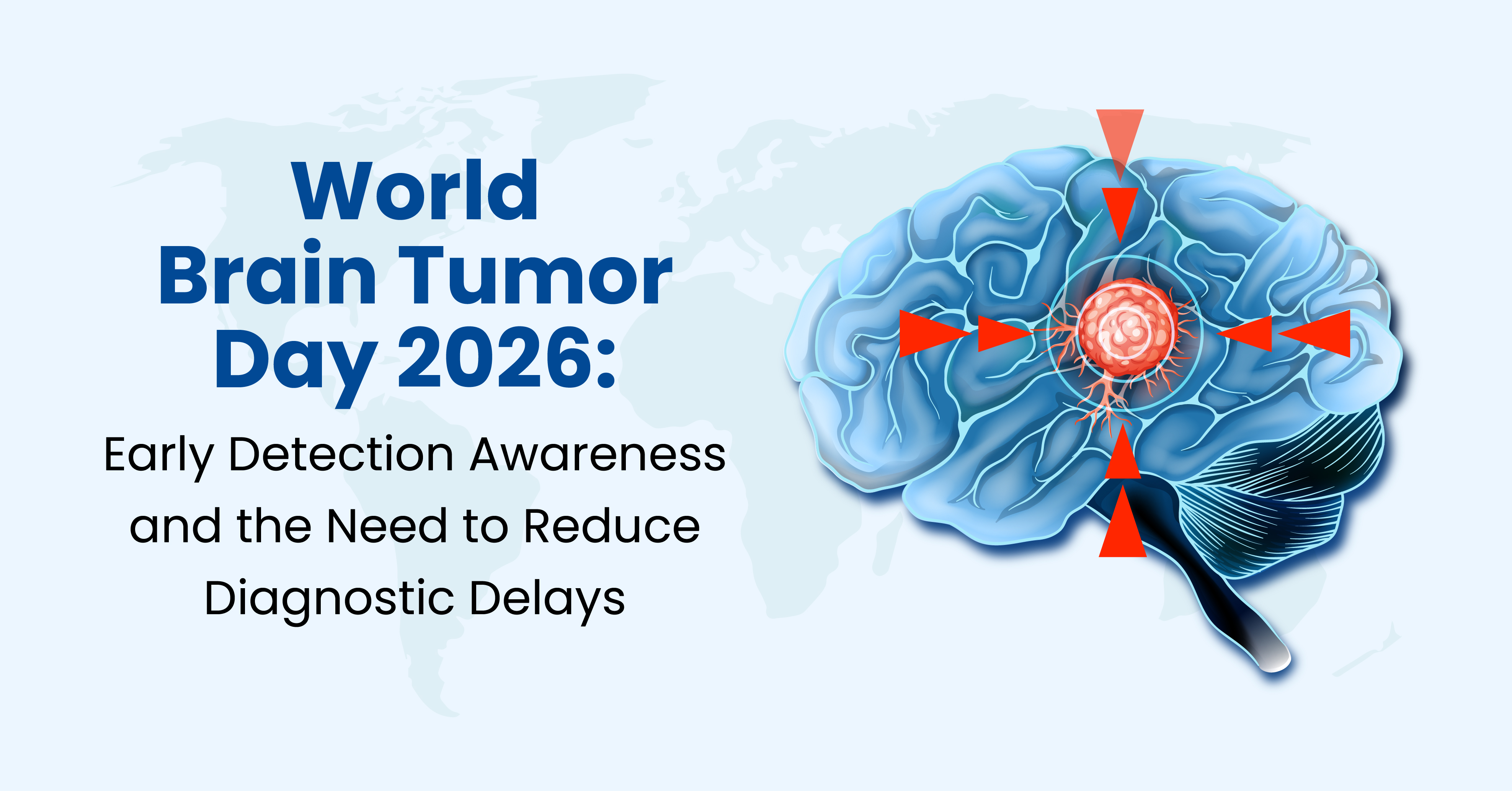 World Brain Tumor Day 2026:

Early Detection Awareness and the Need to Reduce Diagnostic Delays